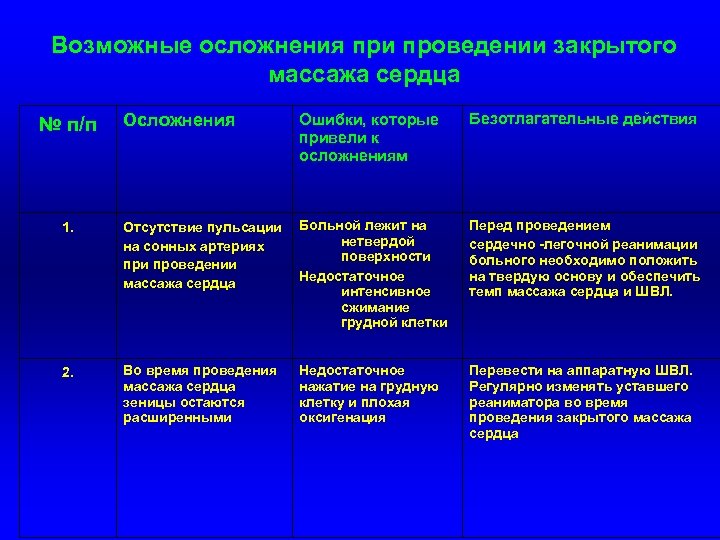 Возможные осложнения при проведении закрытого массажа сердца

| № п/п | Осложнения | Ошибки, которые привели к осложнениям | Безотлагательные действия |
|---|---|---|---|
| 1. | Отсутствие пульсации на сонных артериях при проведении массажа сердца | Больной лежит на нетвердой поверхности Недостаточное интенсивное сжимание грудной клетки | Перед проведением сердечно -легочной реанимации больного необходимо положить на твердую основу и обеспечить темп массажа сердца и ШВЛ. |
| 2. | Во время проведения массажа сердца зеницы остаются расширенными | Недостаточное нажатие на грудную клетку и плохая оксигенация | Перевести на аппаратную ШВЛ. Регулярно изменять уставшего реаниматора во время проведения закрытого массажа сердца |